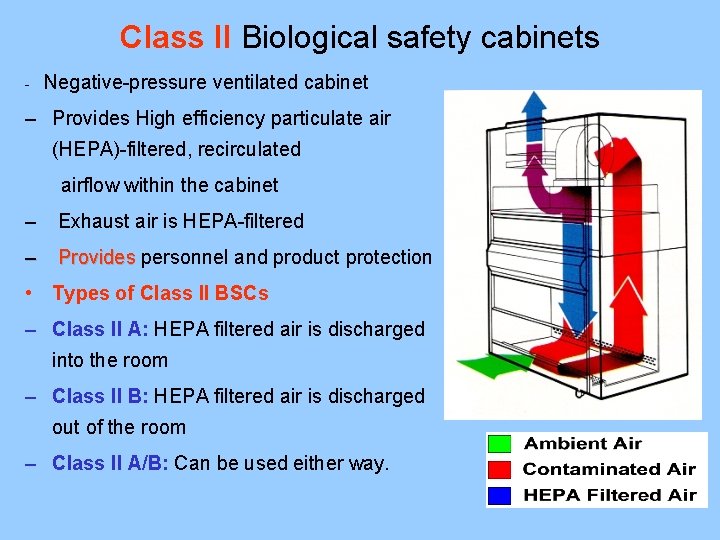 Class II Biological safety cabinets

- Negative-pressure ventilated cabinet

– Provides High efficiency particulate air (HEPA)-filtered, recirculated airflow within the cabinet

– Exhaust air is HEPA-filtered

– Provides personnel and product protection

• Types of Class II BSCs

– Class II A: HEPA filtered air is discharged into the room

– Class II B: HEPA filtered air is discharged out of the room

– Class II A/B: Can be used either way.

Ambient Air
Contaminated Air
HEPA Filtered Air